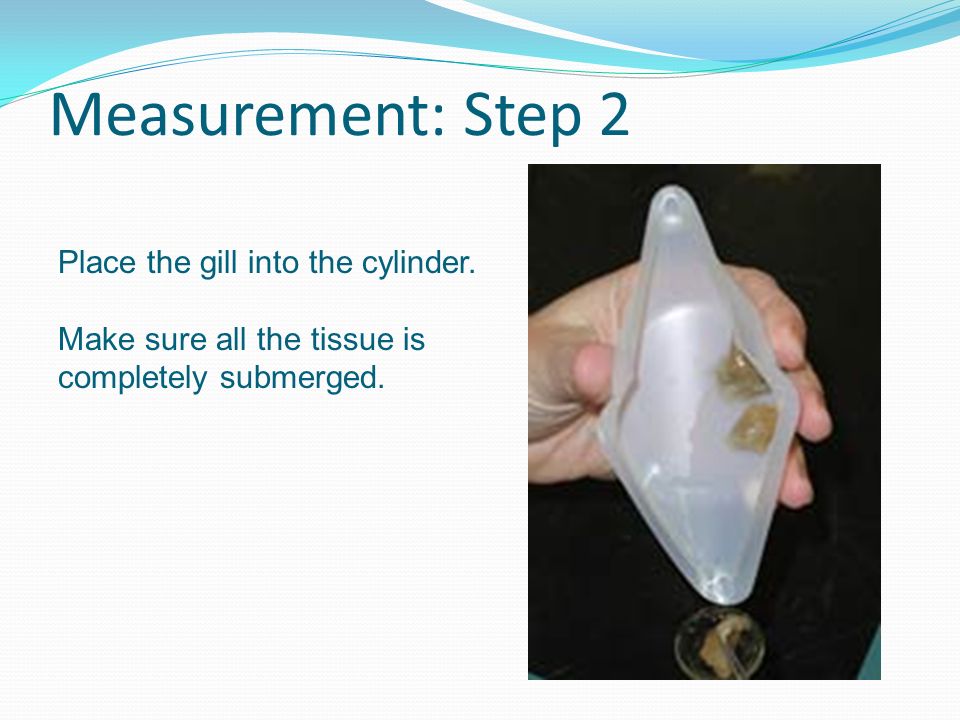 Measurement: Step 2

Place the gill into the cylinder.

Make sure all the tissue is completely submerged.